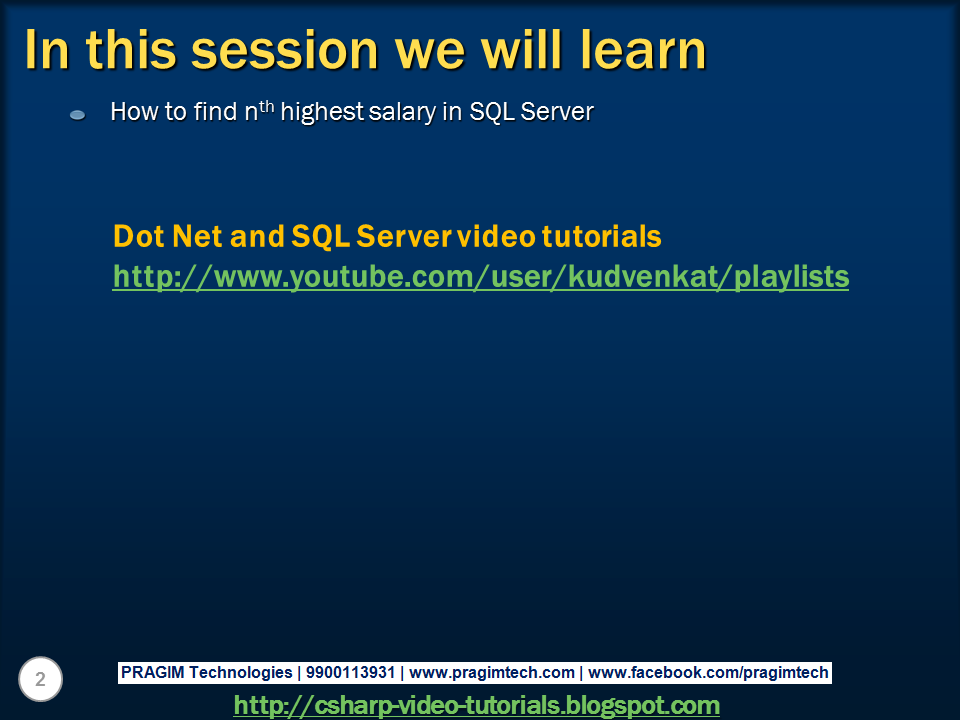 In this session we will learn

How to find n$^{th}$ highest salary in SQL Server

Dot Net and SQL Server video tutorials
http://www.youtube.com/user/kudvenkat/playlists

2

PRAGIM Technologies | 9900113931 | www.pragimtech.com | www.facebook.com/pragimtech

http://csharp-video-tutorials.blogspot.com